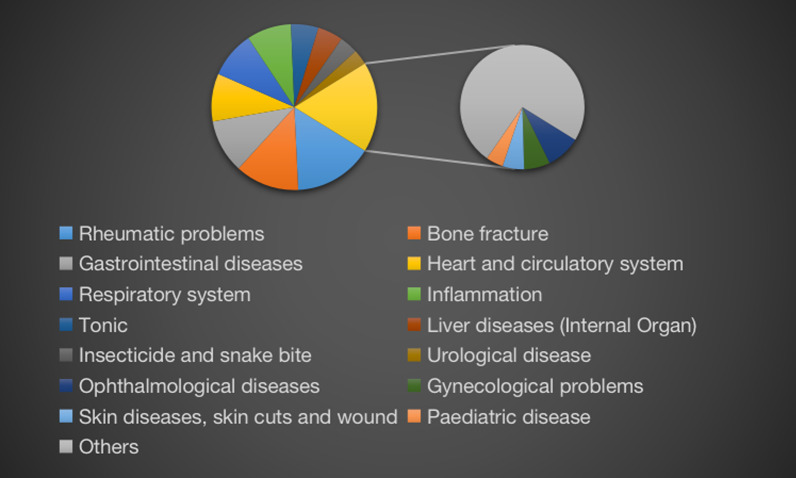 Rheumatic problems
Bone fracture
Gastrointestinal diseases
Heart and circulatory system
Respiratory system
Inflammation
Tonic
Liver diseases (Internal Organ)
Insecticide and snake bite
Urological disease
Ophthalmological diseases
Gynecological problems
Skin diseases, skin cuts and wound
Paediatric disease
Others